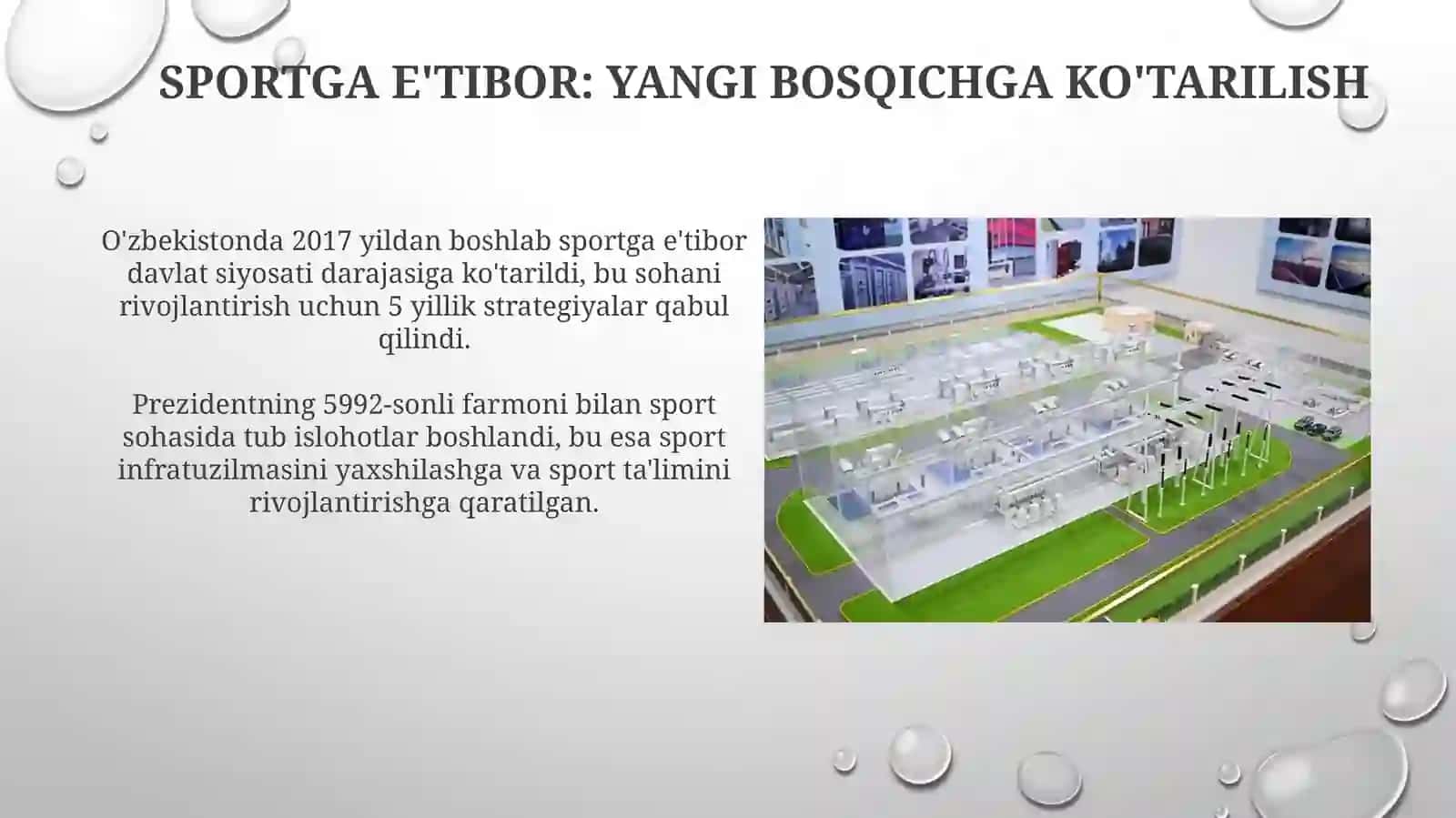 SPORTGA E'TIBOR: YANGI BOSQICHGA KO'TARILISH

O'zbekistonda 2017 yildan boshlab sportga e'tibor davlat siyosati darajasiga ko'tarildi, bu sohani rivojlantirish uchun 5 yillik strategiyalar qabul qilindi.

Prezidentning 5992-sonli farmoni bilan sport sohasida tub islohotlar boshlandi, bu esa sport infratuzilmasini yaxshilashga va sport ta'limini rivojlantirishga qaratilgan.